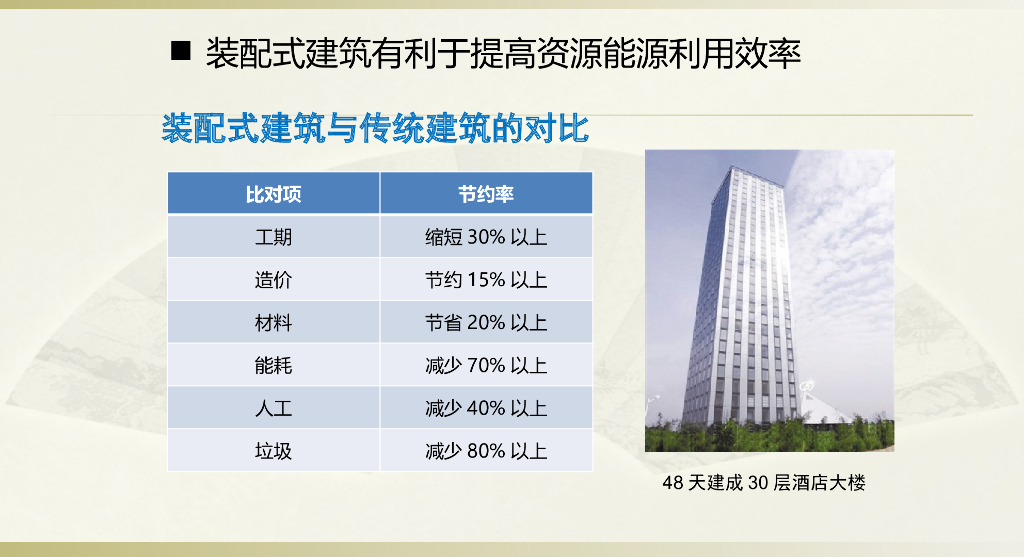 ■ 装配式建筑有利于提高资源能源利用效率

装配式建筑与传统建筑的对比

| 比对项 | 节约率 |
|---|---|
| 工期 | 缩短 30% 以上 |
| 造价 | 节约 15% 以上 |
| 材料 | 节省 20% 以上 |
| 能耗 | 减少 70% 以上 |
| 人工 | 减少 40% 以上 |
| 垃圾 | 减少 80% 以上 |

48 天建成 30 层酒店大楼